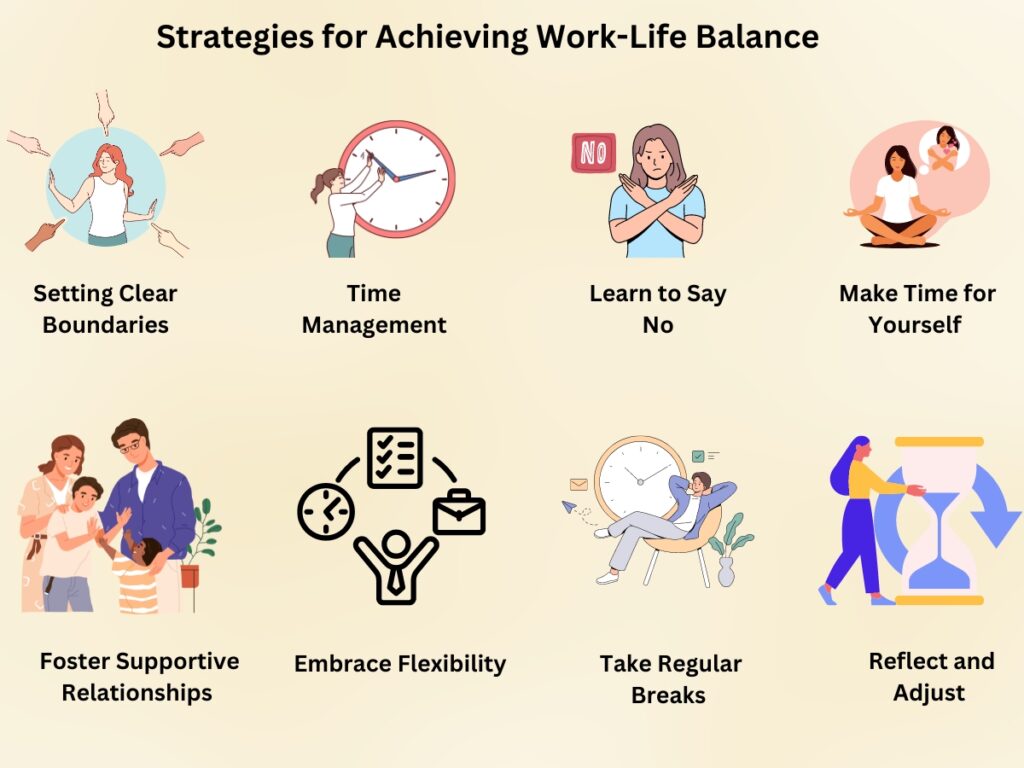 Strategies for Achieving Work-Life Balance

NO

Setting Clear Boundaries

Time Management

Learn to Say No

Make Time for Yourself

Foster Supportive Relationships

Embrace Flexibility

Take Regular Breaks

Reflect and Adjust